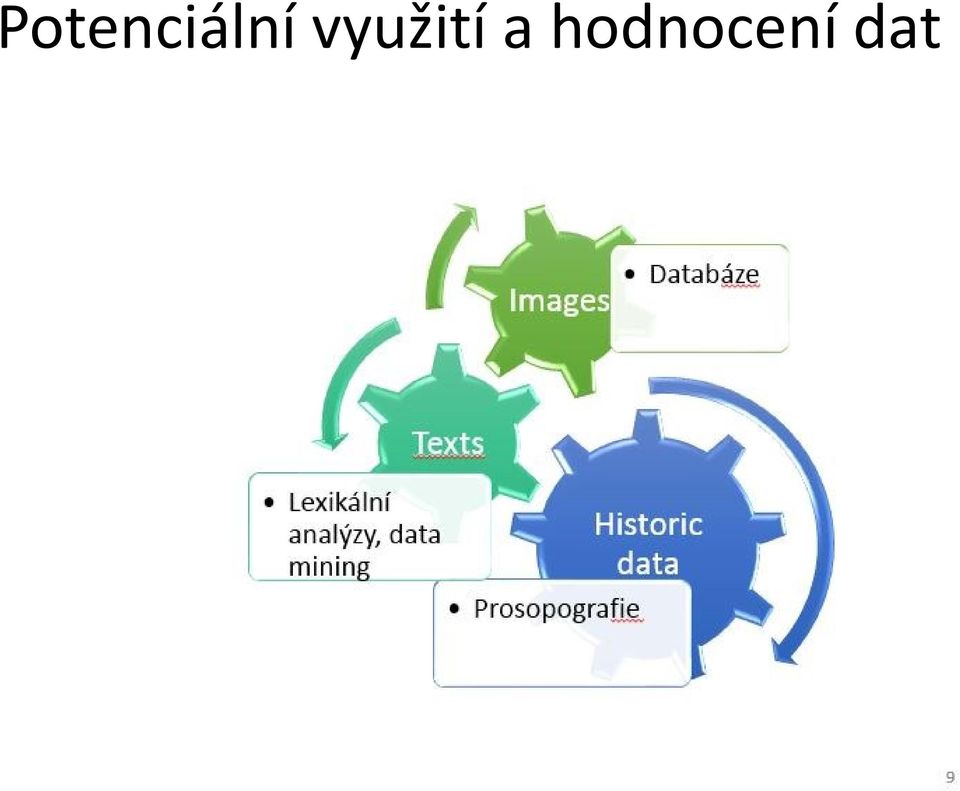 Potenciální využití a hodnocení dat

Images

• Databáze

Texts

• Lexikální analýzy, data mining

Historic data

• Prosopografie

9